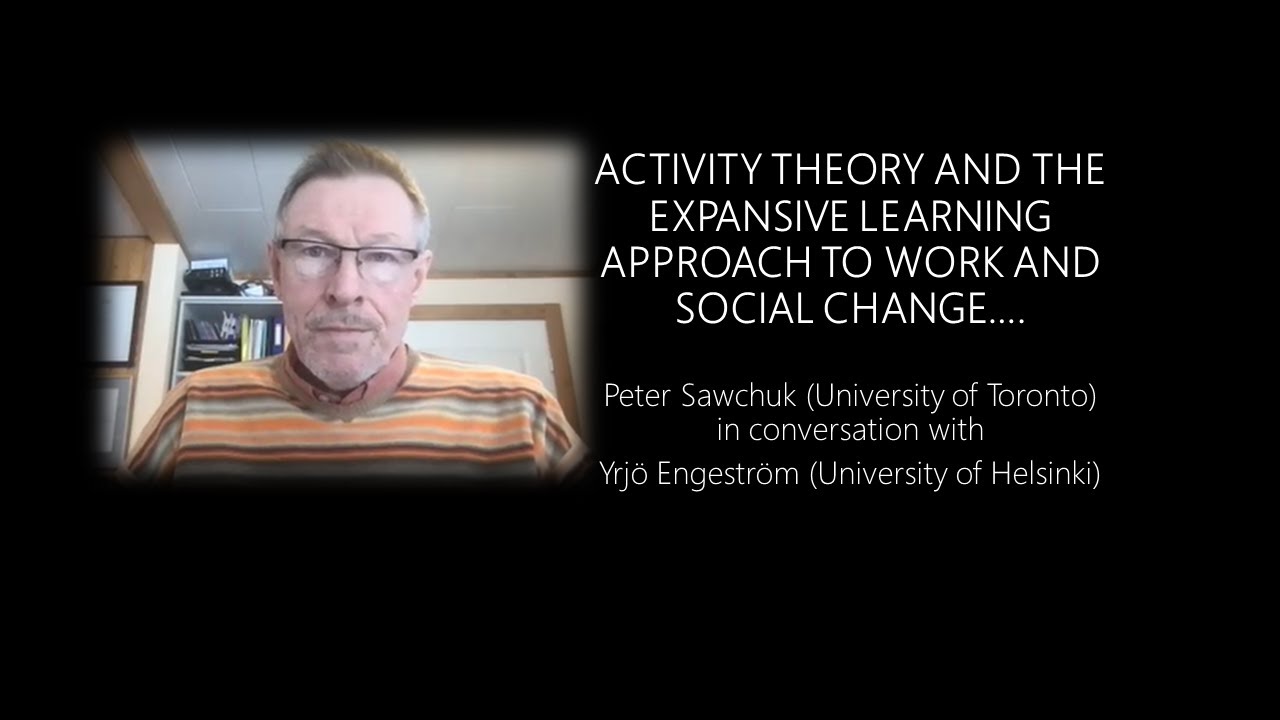 ACTIVITY THEORY AND THE EXPANSIVE LEARNING APPROACH TO WORK AND SOCIAL CHANGE….

Peter Sawchuk (University of Toronto) in conversation with Yrjö Engeström (University of Helsinki)